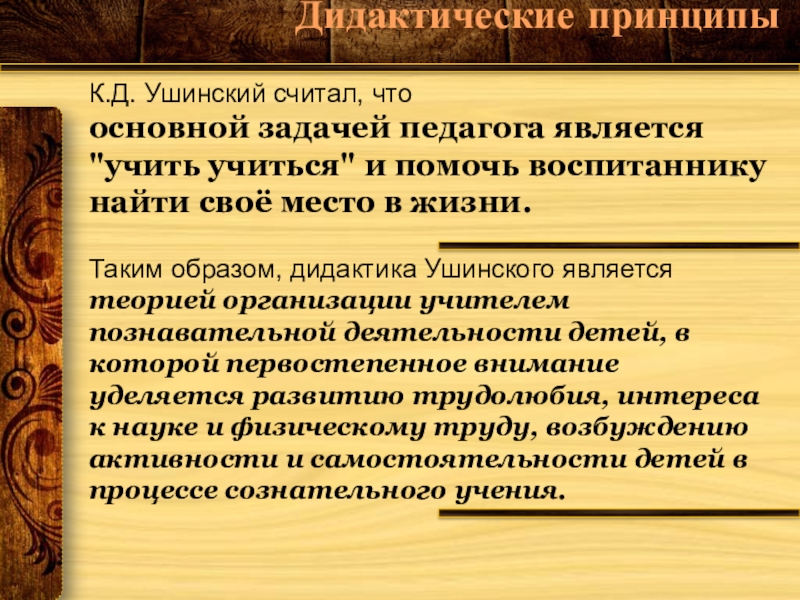 Дидактические принципы

К.Д. Ушинский считал, что основной задачей педагога является "учить учиться" и помочь воспитаннику найти своё место в жизни.

Таким образом, дидактика Ушинского является теорией организации учителем познавательной деятельности детей, в которой первостепенное внимание уделяется развитию трудолюбия, интереса к науке и физическому труду, возбуждению активности и самостоятельности детей в процессе сознательного учения.